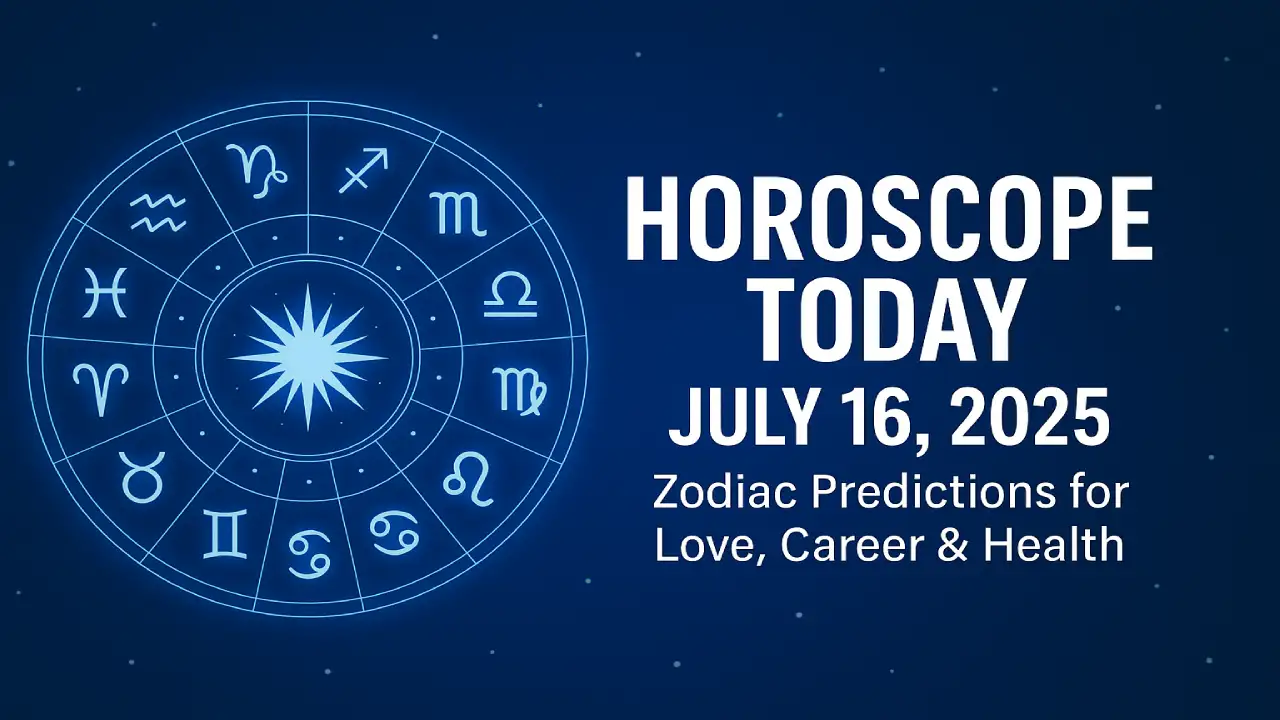 HOROSCOPE TODAY
JULY 16, 2025
Zodiac Predictions for Love, Career & Health